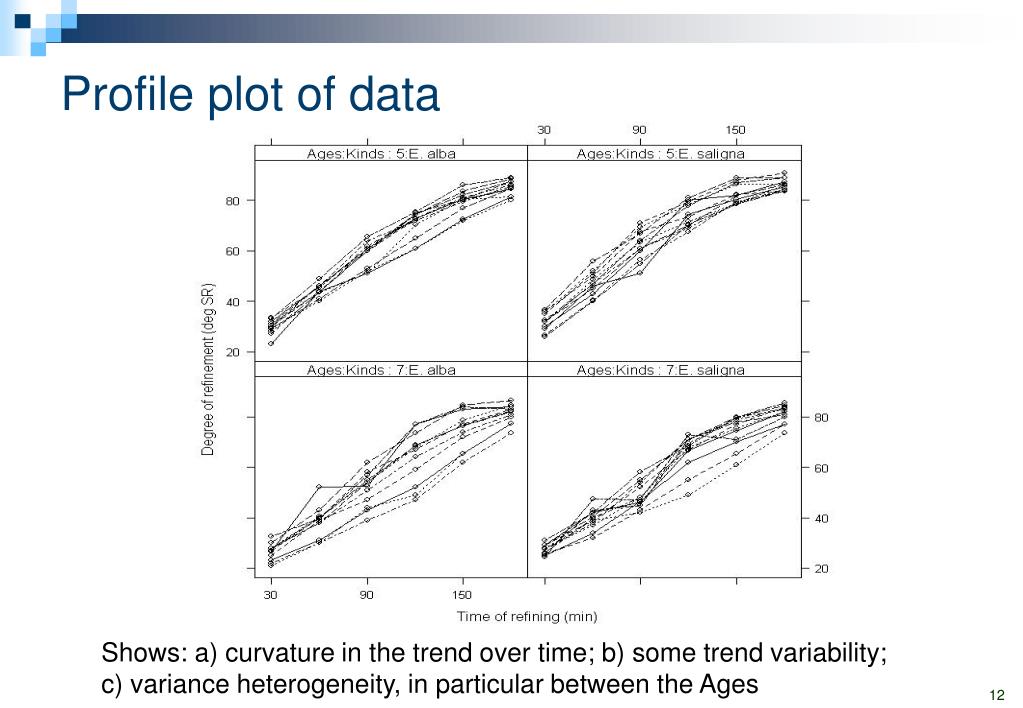 Profile plot of data

30 90 150

Ages:Kinds : 5:E. alba

Ages:Kinds : 5:E. saligna

80
60
40
20

Degree of refinement (deg SR)

Ages:Kinds : 7:E. alba

Ages:Kinds : 7:E. saligna

80
60
40
20

30 90 150

Time of refining (min)

Shows: a) curvature in the trend over time; b) some trend variability; c) variance heterogeneity, in particular between the Ages

12